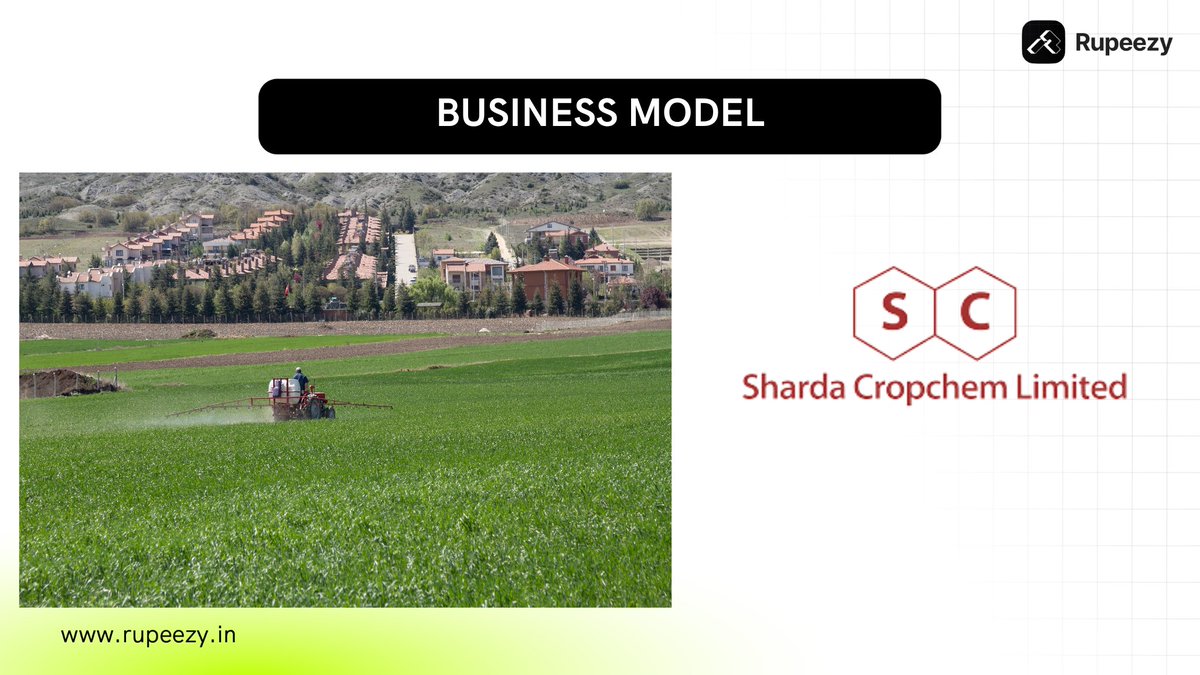 Rupeezy

BUSINESS MODEL

S C

Sharda Cropchem Limited

www.rupeezy.in